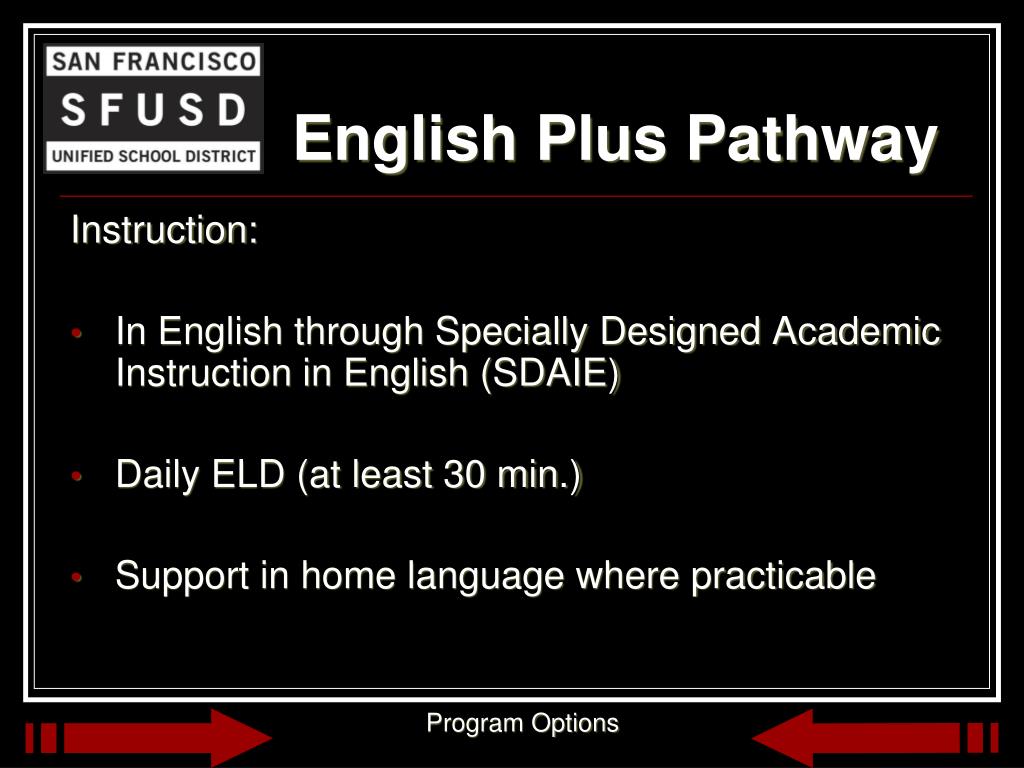 SAN FRANCISCO
SFUSD
UNIFIED SCHOOL DISTRICT

English Plus Pathway

Instruction:

• In English through Specially Designed Academic Instruction in English (SDAIE)

• Daily ELD (at least 30 min.)

• Support in home language where practicable

Program Options